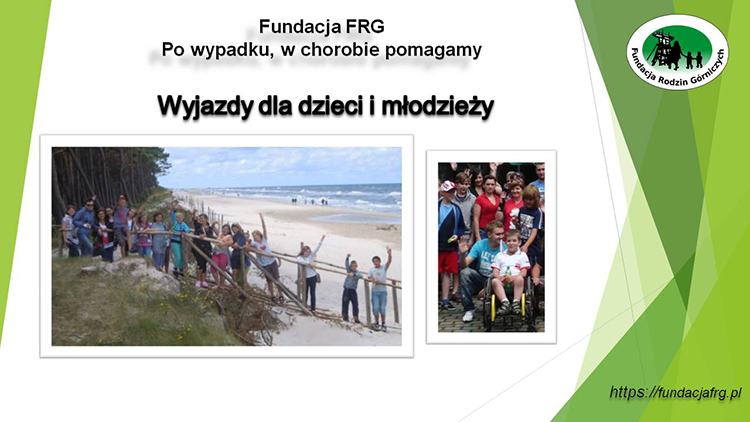 Fundacja FRG
Po wypadku, w chorobie pomagamy

Fundacja Rodzin Górniczych

Wyjazdy dla dzieci i młodzieży

https://fundacjafrg.pl